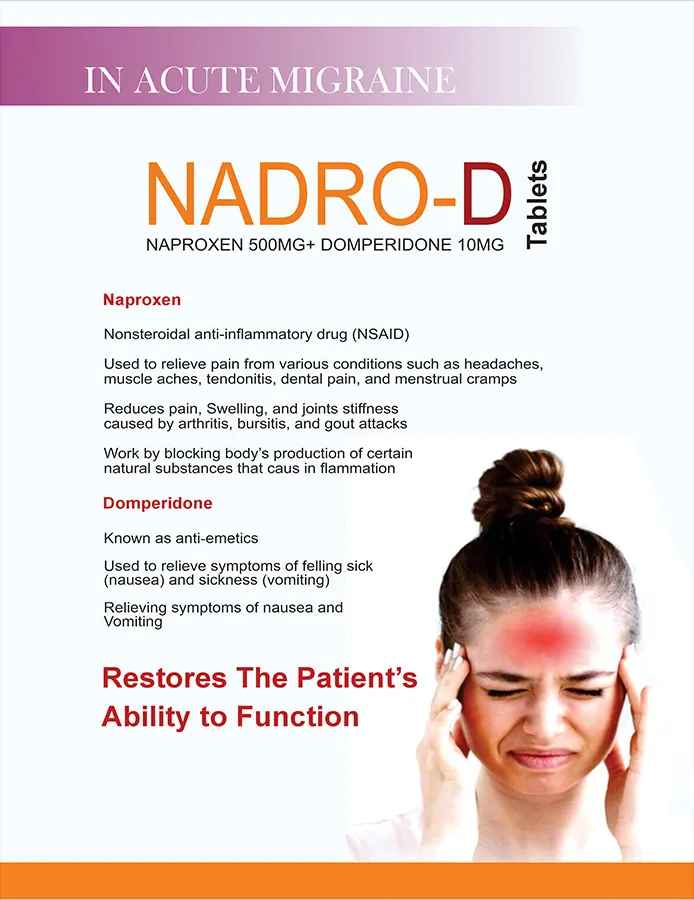 IN ACUTE MIGRAINE

NADRO-D Tablets

NAPROXEN 500MG+ DOMPERIDONE 10MG

Naproxen

Nonsteroidal anti-inflammatory drug (NSAID)

Used to relieve pain from various conditions such as headaches, muscle aches, tendonitis, dental pain, and menstrual cramps

Reduces pain, Swelling, and joints stiffness caused by arthritis, bursitis, and gout attacks

Work by blocking body's production of certain natural substances that caus in flammation

Domperidone

Known as anti-emetics

Used to relieve symptoms of felling sick (nausea) and sickness (vomiting)

Relieving symptoms of nausea and Vomiting

Restores The Patient's Ability to Function